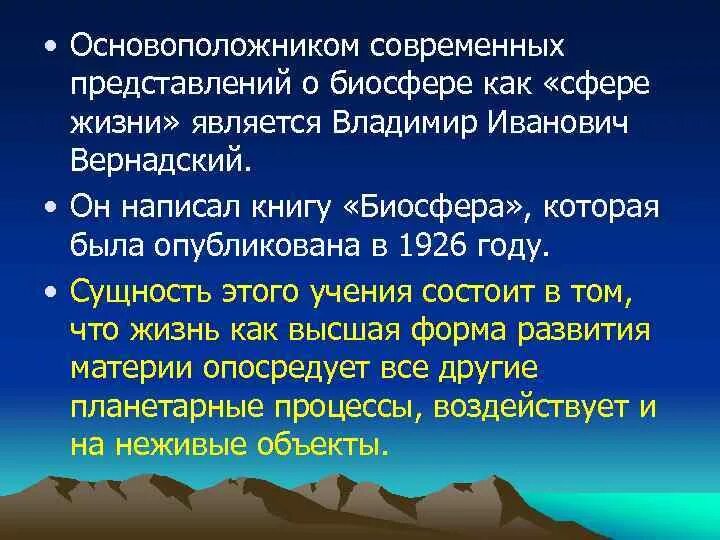 • Основоположником современных представлений о биосфере как «сфере жизни» является Владимир Иванович Вернадский.

• Он написал книгу «Биосфера», которая была опубликована в 1926 году.

• Сущность этого учения состоит в том, что жизнь как высшая форма развития материи опосредует все другие планетарные процессы, воздействует и на неживые объекты.